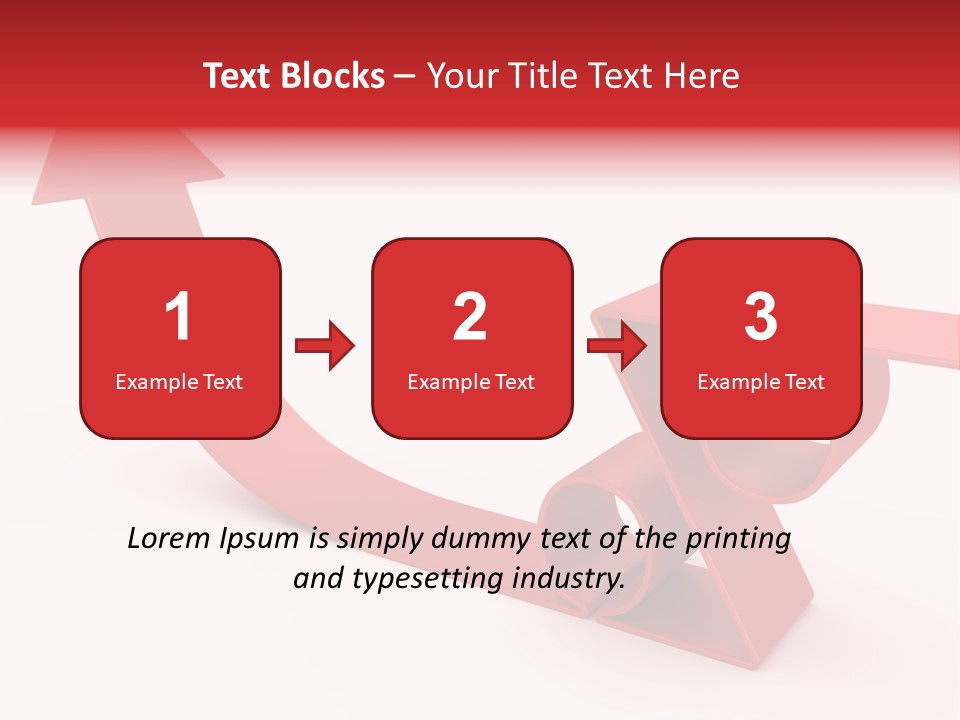 Text Blocks – Your Title Text Here

1
Example Text

2
Example Text

3
Example Text

Lorem Ipsum is simply dummy text of the printing and typesetting industry.